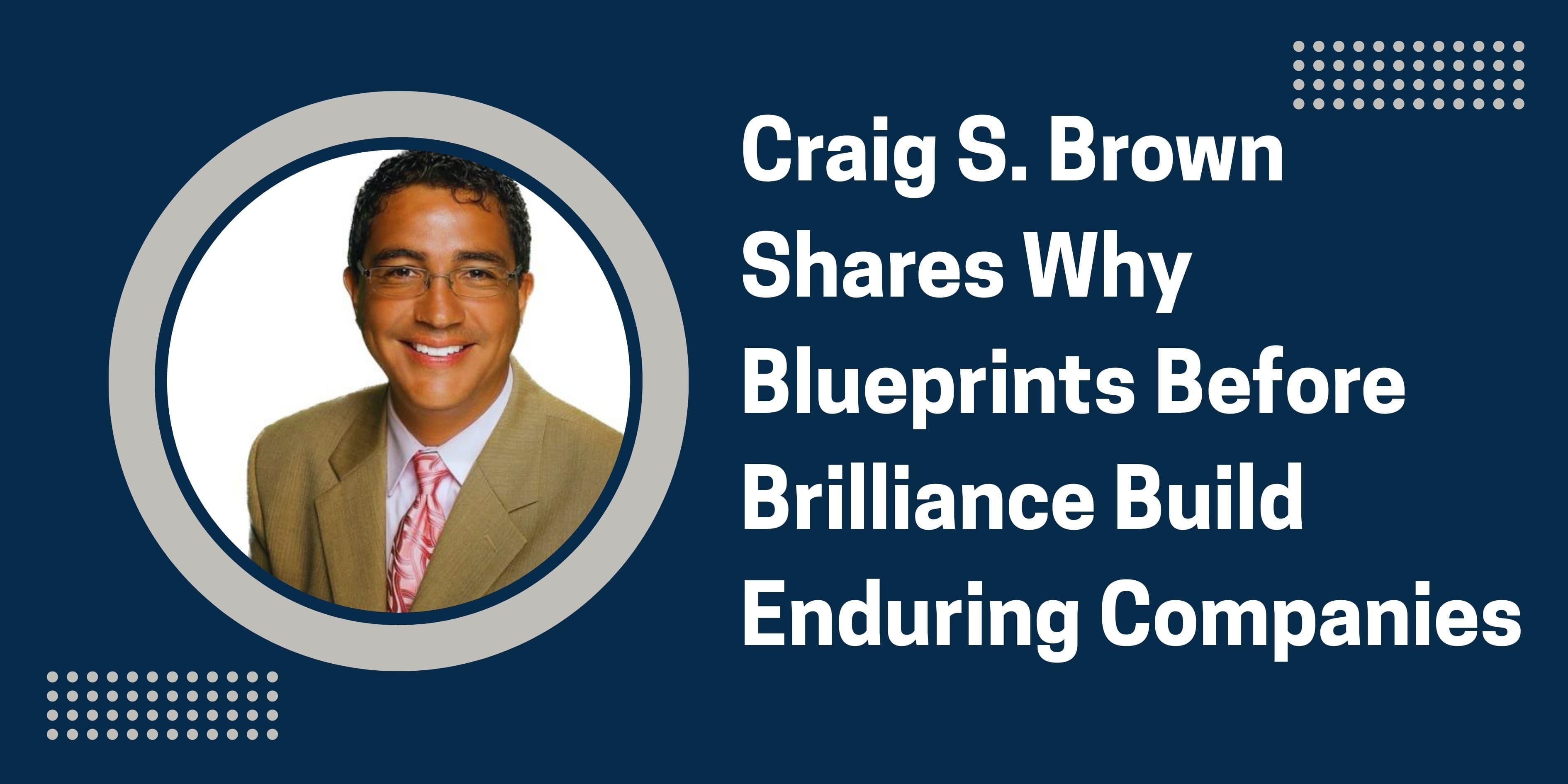 Craig S. Brown Shares Why Blueprints Before Brilliance Build Enduring Companies